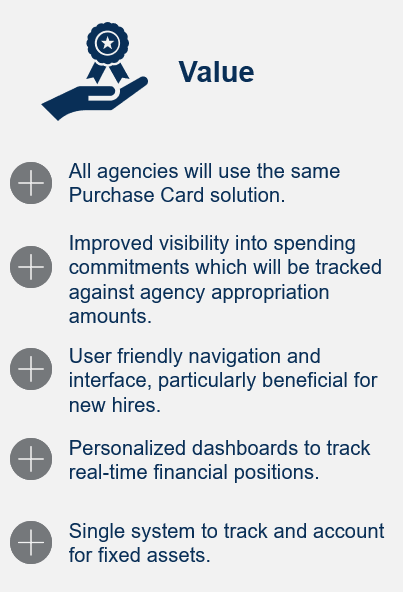 Value

All agencies will use the same Purchase Card solution.

Improved visibility into spending commitments which will be tracked against agency appropriation amounts.

User friendly navigation and interface, particularly beneficial for new hires.

Personalized dashboards to track real-time financial positions.

Single system to track and account for fixed assets.